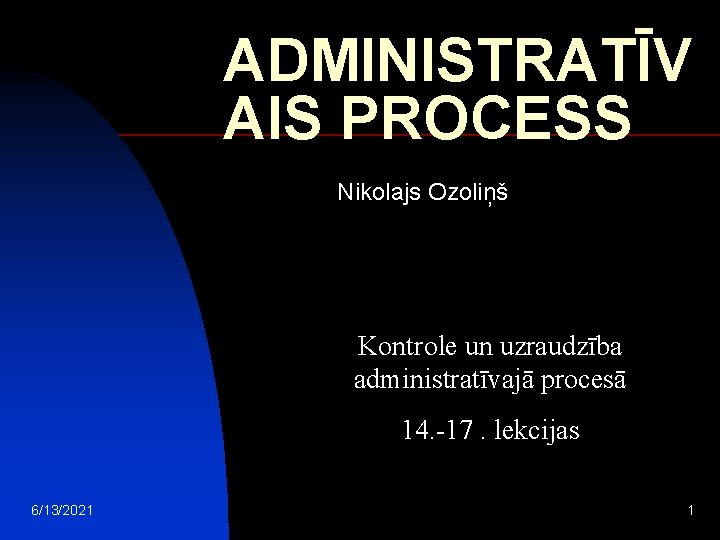 ADMINISTRATĪV AIS PROCESS

Nikolajs Ozoliņš

Kontrole un uzraudzība administratīvajā procesā

14.-17 . lekcijas

6/13/2021

1